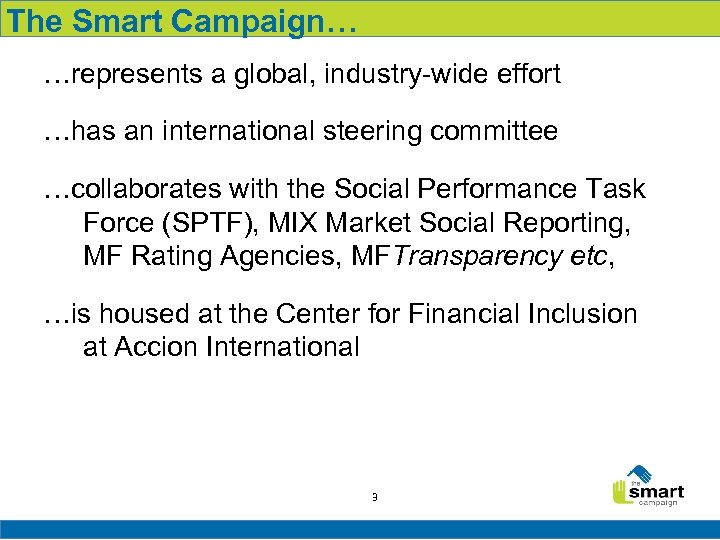 The Smart Campaign…

…represents a global, industry-wide effort

…has an international steering committee

…collaborates with the Social Performance Task Force (SPTF), MIX Market Social Reporting, MF Rating Agencies, MFTransparency etc,

…is housed at the Center for Financial Inclusion at Accion International

9

the smart campaign